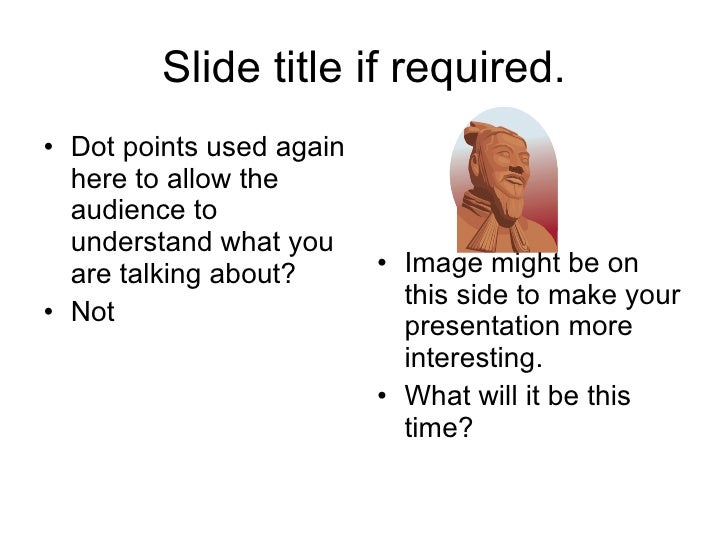 Slide title if required.

• Dot points used again here to allow the audience to understand what you are talking about?
• Not

• Image might be on this side to make your presentation more interesting.
• What will it be this time?